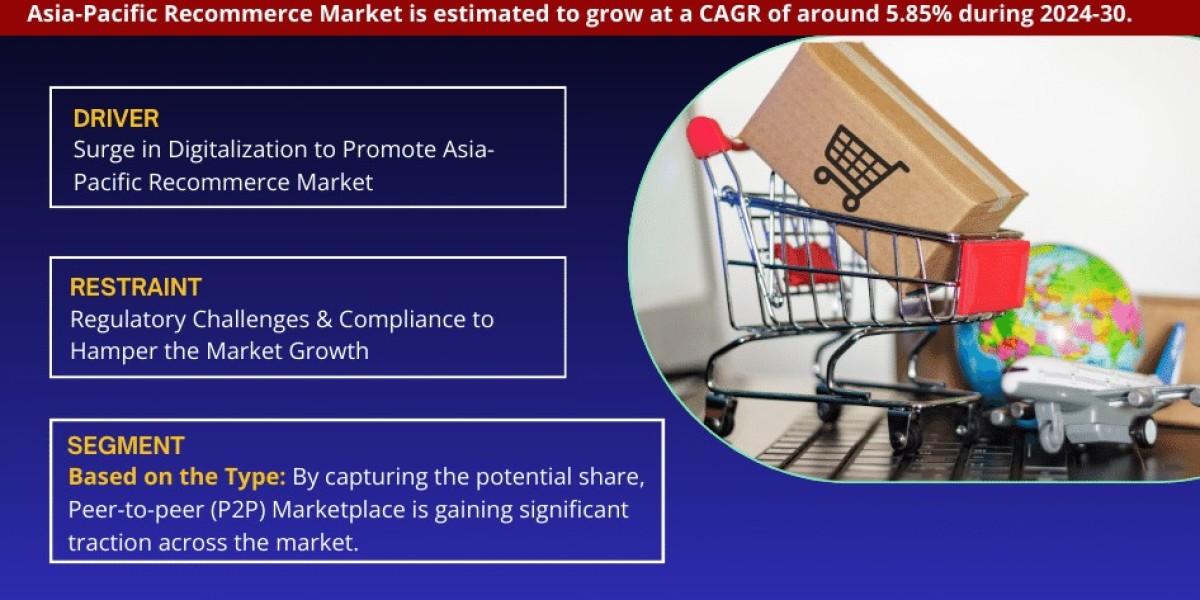 Asia-Pacific Recommerce Market is estimated to grow at a CAGR of around 5.85% during 2024-30.

DRIVER
Surge in Digitalization to Promote Asia-Pacific Recommerce Market

RESTRAINT
Regulatory Challenges & Compliance to Hamper the Market Growth

SEGMENT
Based on the Type: By capturing the potential share, Peer-to-peer (P2P) Marketplace is gaining significant traction across the market.